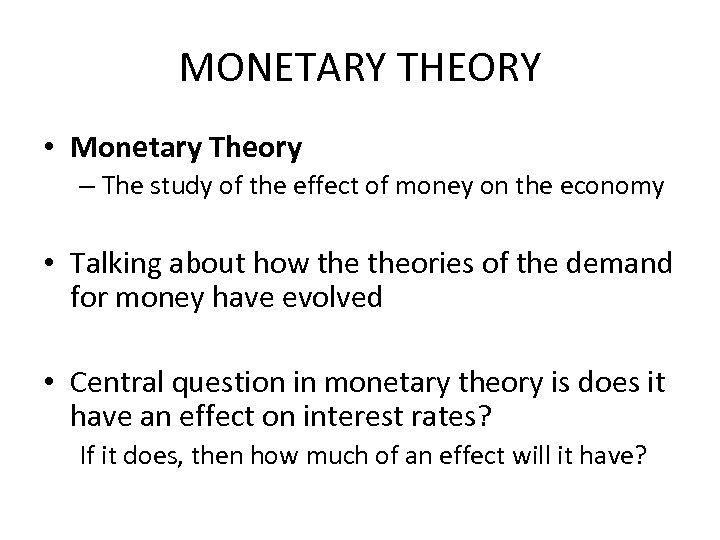 MONETARY THEORY

• **Monetary Theory**
  – The study of the effect of money on the economy

• Talking about how the theories of the demand for money have evolved

• Central question in monetary theory is does it have an effect on interest rates?
  If it does, then how much of an effect will it have?